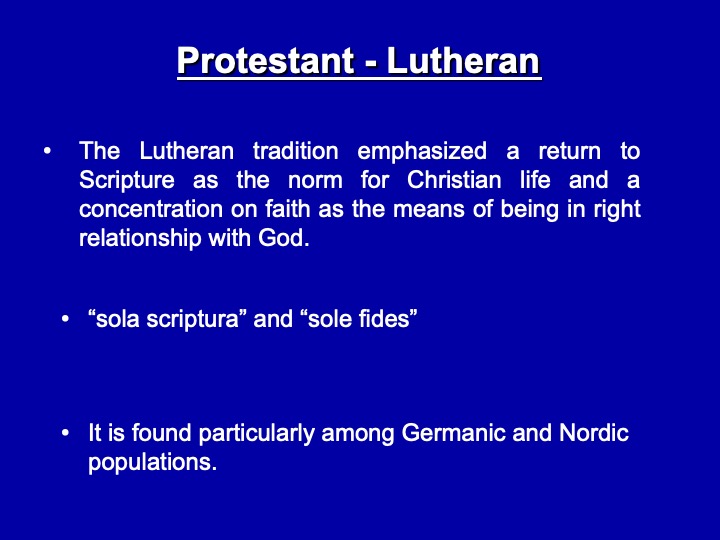 Protestant - Lutheran

• The Lutheran tradition emphasized a return to Scripture as the norm for Christian life and a concentration on faith as the means of being in right relationship with God.

• “sola scriptura” and “sole fides”

• It is found particularly among Germanic and Nordic populations.